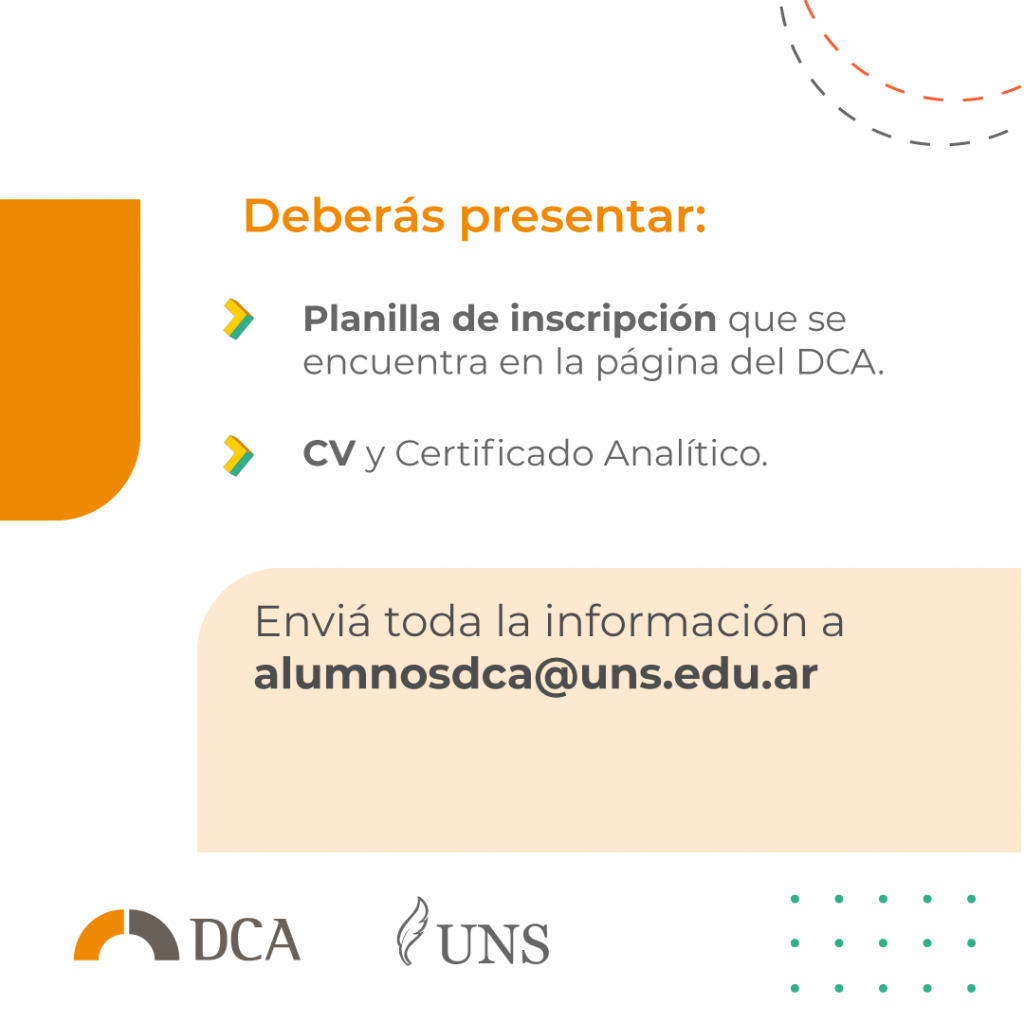 Deberás presentar:

Planilla de inscripción que se encuentra en la página del DCA.

CV y Certificado Analítico.

Enviá toda la información a alumnosdca@uns.edu.ar

DCA

UNS